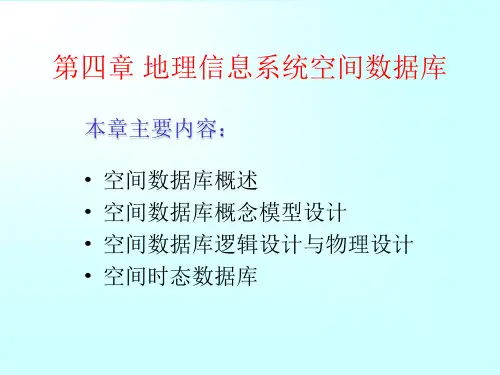 第四章 地理信息系统空间数据库

本章主要内容：

• 空间数据库概述
• 空间数据库概念模型设计
• 空间数据库逻辑设计与物理设计
• 空间时态数据库